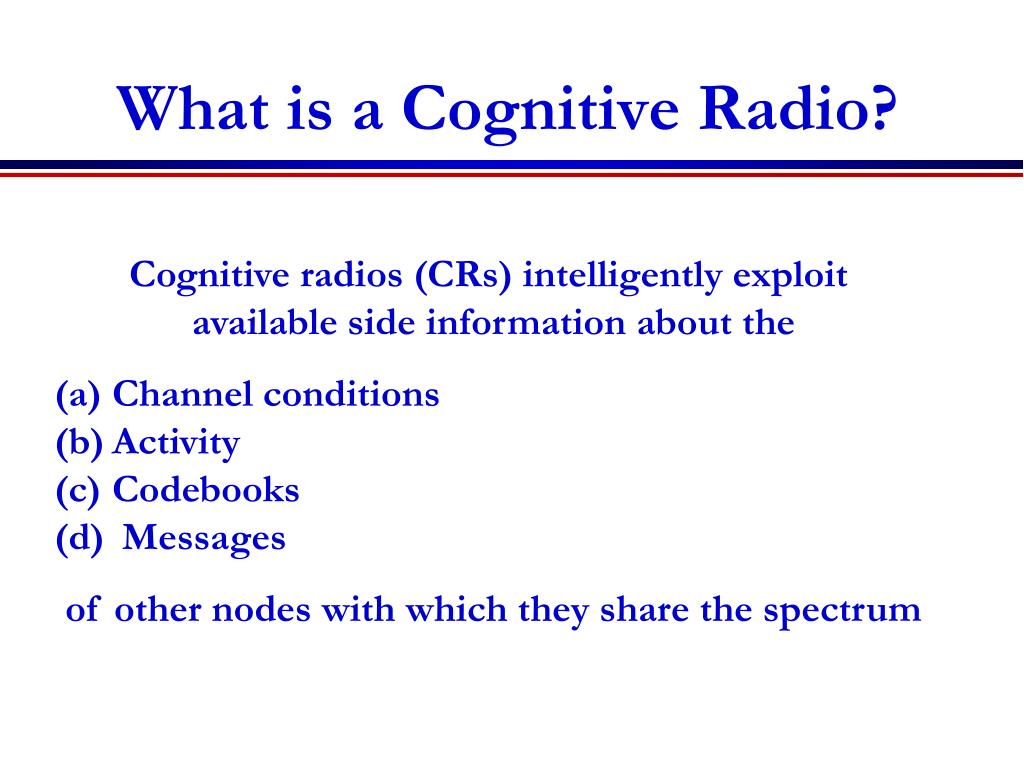 What is a Cognitive Radio?

Cognitive radios (CRs) intelligently exploit available side information about the

(a) Channel conditions
(b) Activity
(c) Codebooks
(d) Messages

of other nodes with which they share the spectrum